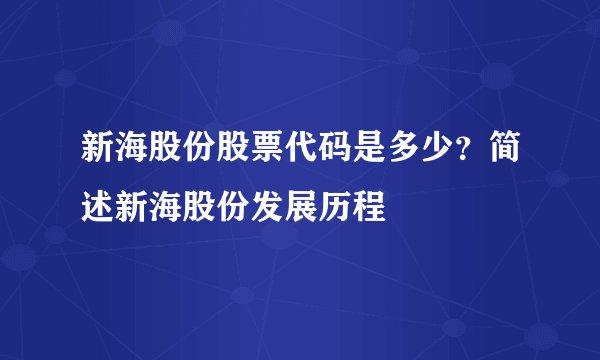 新海股份股票代码是多少？简述新海股份发展历程